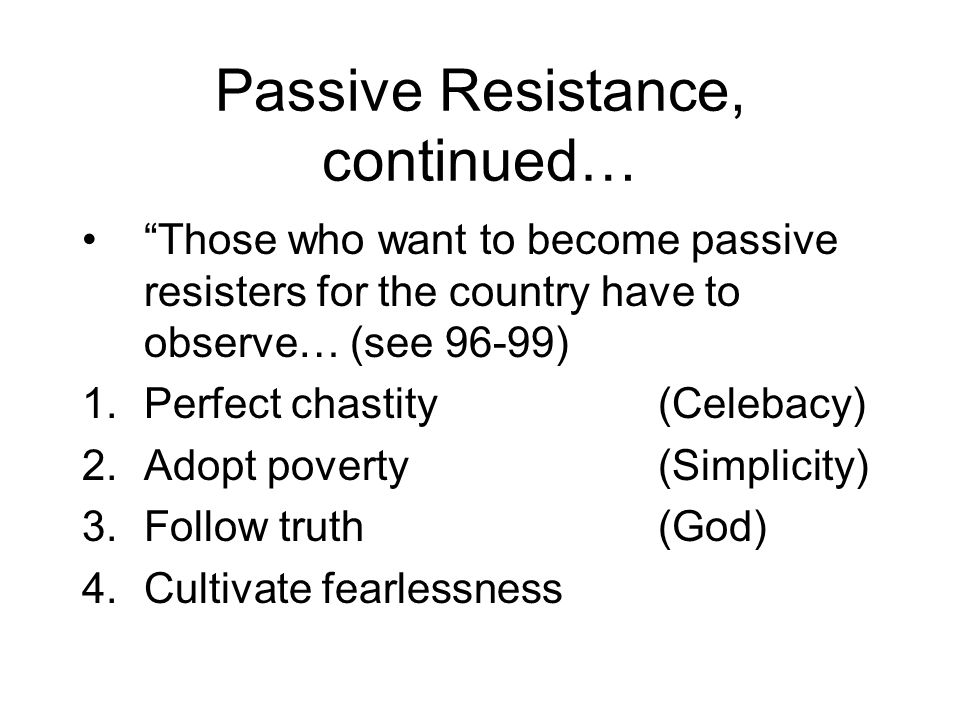 Passive Resistance, continued…

• “Those who want to become passive resisters for the country have to observe… (see 96-99)

1. Perfect chastity (Celebacy)
2. Adopt poverty (Simplicity)
3. Follow truth (God)
4. Cultivate fearlessness